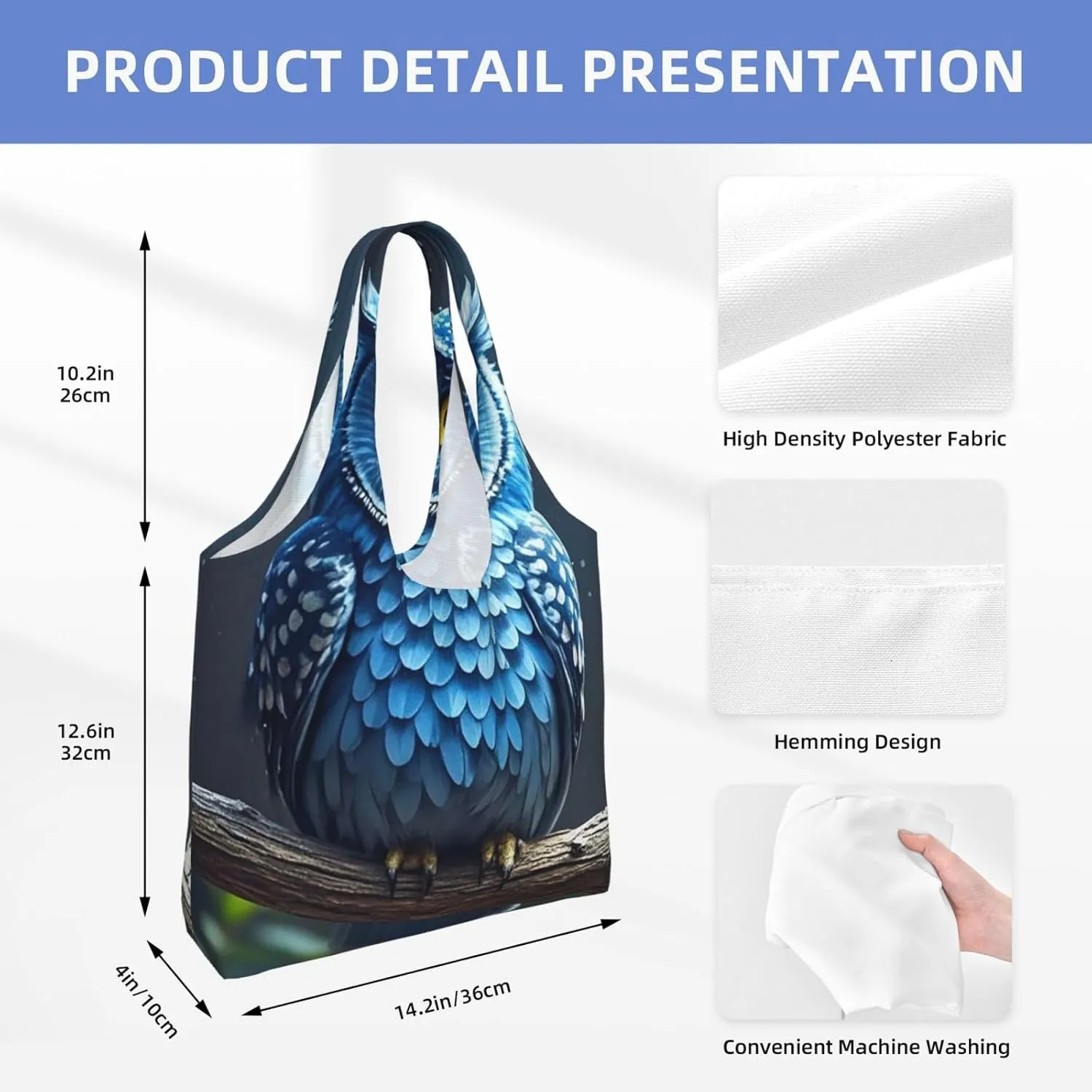 PRODUCT DETAIL PRESENTATION

10.2in
26cm

12.6in
32cm

4in/10cm

14.2in/36cm

High Density Polyester Fabric

Hemming Design

Convenient Machine Washing